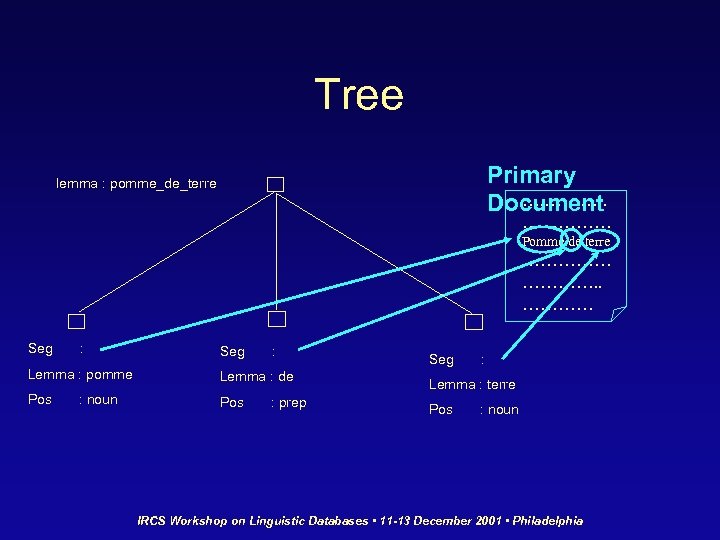 Tree

lemma : pomme_de_terre

Primary Document

……………
……………
Pomme de terre
……………
…………..
…………

Seg :
Lemma : pomme
Pos : noun

Seg :
Lemma : de
Pos : prep

Seg :
Lemma : terre
Pos : noun

IRCS Workshop on Linguistic Databases • 11-13 December 2001 • Philadelphia